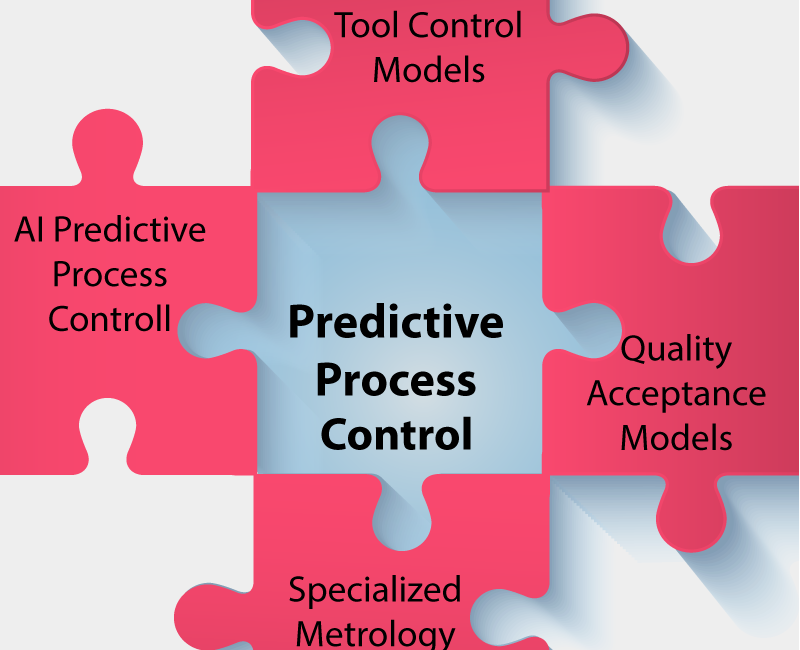 Tool Control Models

AI Predictive Process Controll

Predictive Process Control

Quality Acceptance Models

Specialized Metrology